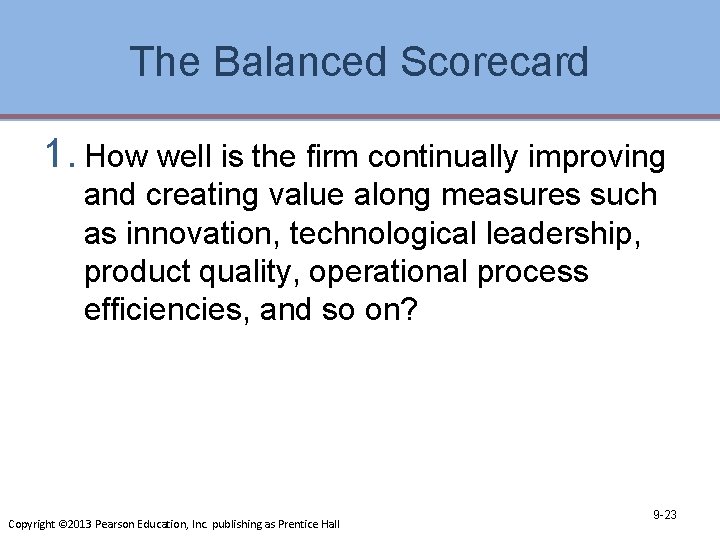 The Balanced Scorecard

1. How well is the firm continually improving and creating value along measures such as innovation, technological leadership, product quality, operational process efficiencies, and so on?

9-23

Copyright ©2013 Pearson Education, Inc. publishing as Prentice Hall